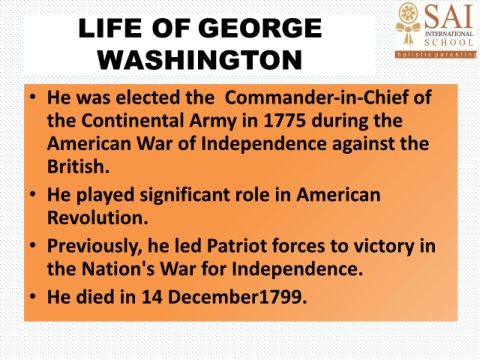 LIFE OF GEORGE WASHINGTON

SAI INTERNATIONAL SCHOOL
holistic parenting

• He was elected the Commander-in-Chief of the Continental Army in 1775 during the American War of Independence against the British.
• He played significant role in American Revolution.
• Previously, he led Patriot forces to victory in the Nation's War for Independence.
• He died in 14 December1799.